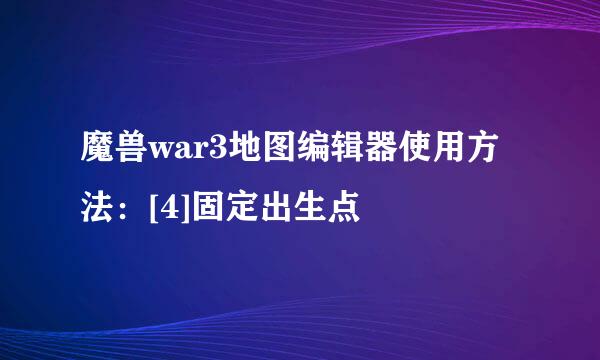 魔兽war3地图编辑器使用方法：[4]固定出生点